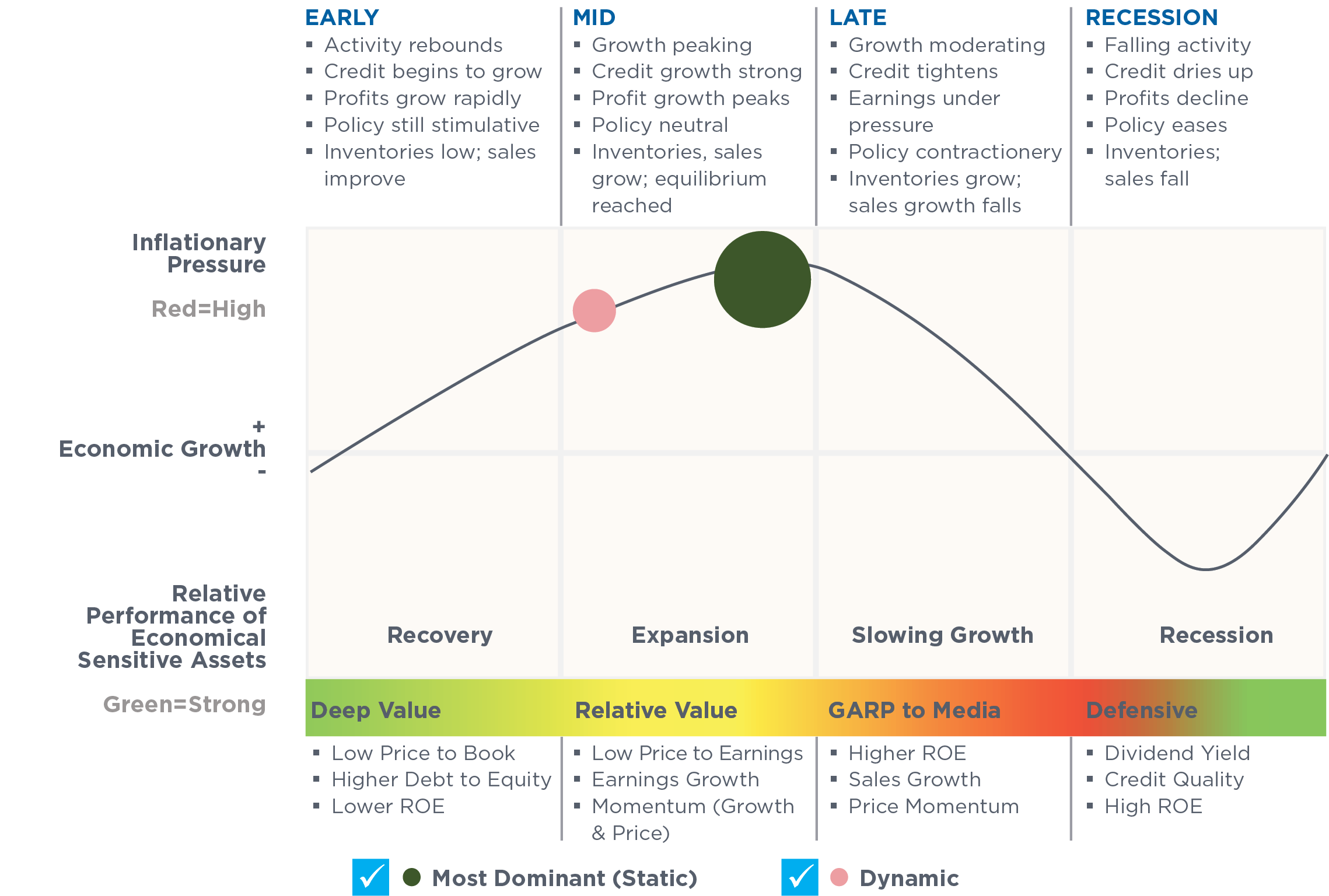 EARLY
▪ Activity rebounds
▪ Credit begins to grow
▪ Profits grow rapidly
▪ Policy still stimulative
▪ Inventories low; sales improve

MID
▪ Growth peaking
▪ Credit growth strong
▪ Profit growth peaks
▪ Policy neutral
▪ Inventories, sales grow; equilibrium reached

LATE
▪ Growth moderating
▪ Credit tightens
▪ Earnings under pressure
▪ Policy contractionery
▪ Inventories grow; sales growth falls

RECESSION
▪ Falling activity
▪ Credit dries up
▪ Profits decline
▪ Policy eases
▪ Inventories; sales fall

Inflationary Pressure
Red=High

+
Economic Growth
-

Relative Performance of Economical Sensitive Assets
Green=Strong

Recovery
Expansion
Slowing Growth
Recession

Deep Value
Relative Value
GARP to Media
Defensive

▪ Low Price to Book
▪ Higher Debt to Equity
▪ Lower ROE

▪ Low Price to Earnings
▪ Earnings Growth
▪ Momentum (Growth & Price)

▪ Higher ROE
▪ Sales Growth
▪ Price Momentum

▪ Dividend Yield
▪ Credit Quality
▪ High ROE

Most Dominant (Static)
Dynamic